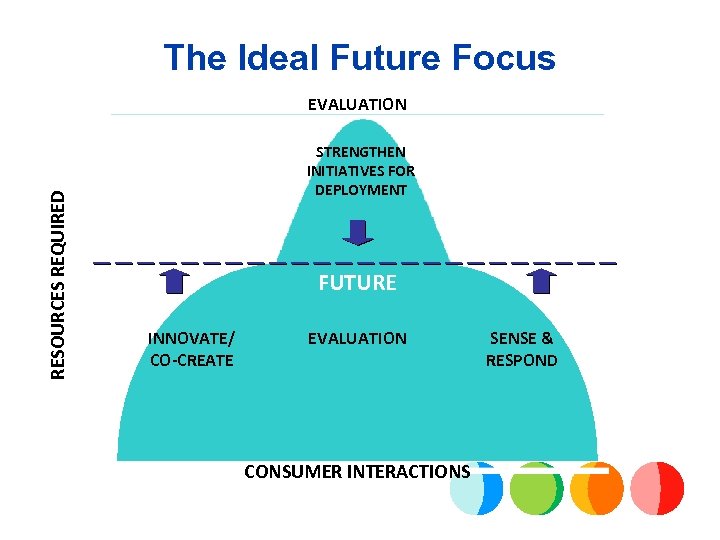 The Ideal Future Focus

EVALUATION

STRENGTHEN INITIATIVES FOR DEPLOYMENT

RESOURCES REQUIRED

FUTURE

INNOVATE/ CO-CREATE

EVALUATION

SENSE & RESPOND

CONSUMER INTERACTIONS